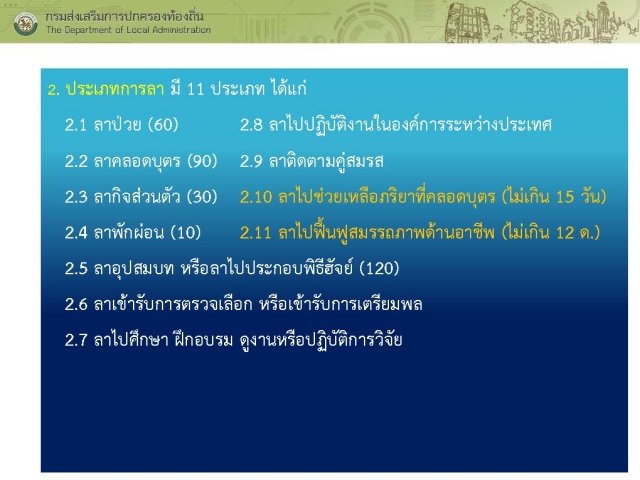 กรมส่งเสริมการปกครองท้องถิ่น
The Department of Local Administration

2. ประเภทการลา มี 11 ประเภท ได้แก่

2.1 ลาป่วย (60)

2.2 ลาคลอดบุตร (90)

2.3 ลากิจส่วนตัว (30)

2.4 ลาพักผ่อน (10)

2.5 ลาอุปสมบท หรือลาไปประกอบพิธีฮัจย์ (120)

2.6 ลาเข้ารับการตรวจเลือก หรือเข้ารับการเตรียมพล

2.7 ลาไปศึกษา ฝึกอบรม ดูงานหรือปฏิบัติการวิจัย

2.8 ลาไปปฏิบัติงานในองค์การระหว่างประเทศ

2.9 ลาติดตามคู่สมรส

2.10 ลาไปช่วยเหลือภริยาที่คลอดบุตร (ไม่เกิน 15 วัน)

2.11 ลาไปฟื้นฟูสมรรถภาพด้านอาชีพ (ไม่เกิน 12 ด.)